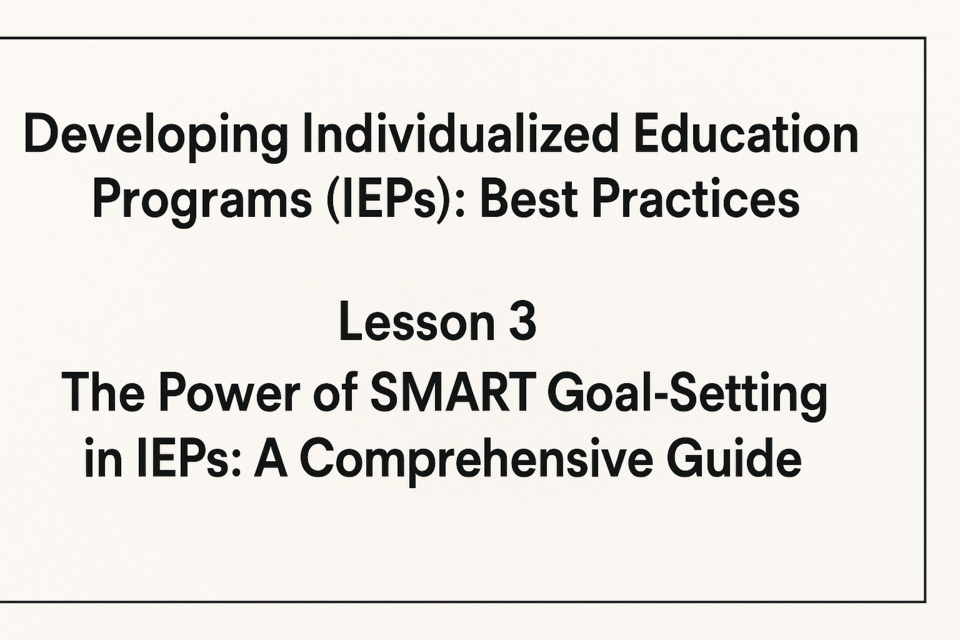 Developing Individualized Education Programs (IEPs): Best Practices

Lesson 3
The Power of SMART Goal-Setting in IEPs: A Comprehensive Guide